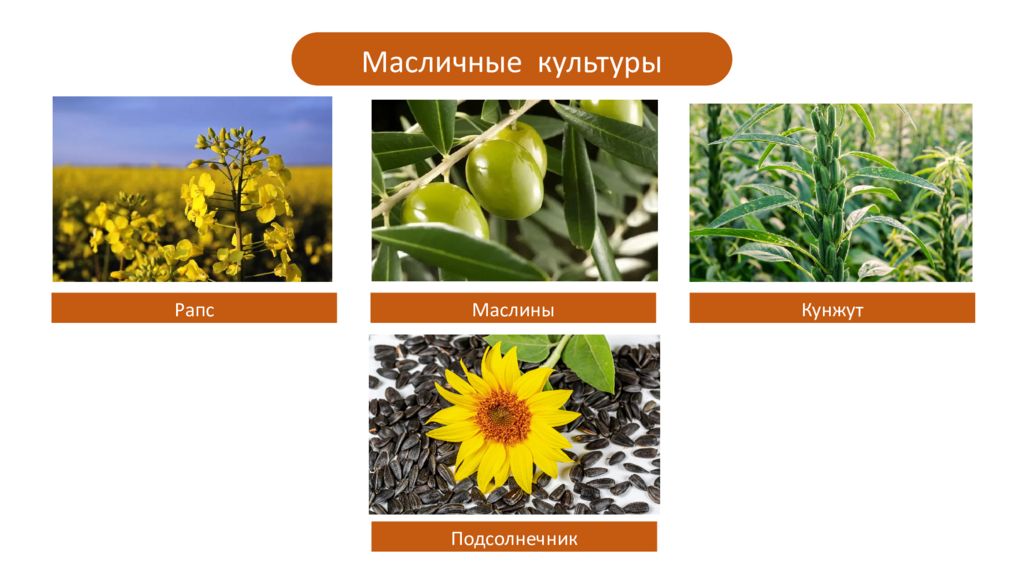 Масличные культуры

Рапс

Маслины

Кунжут

Подсолнечник